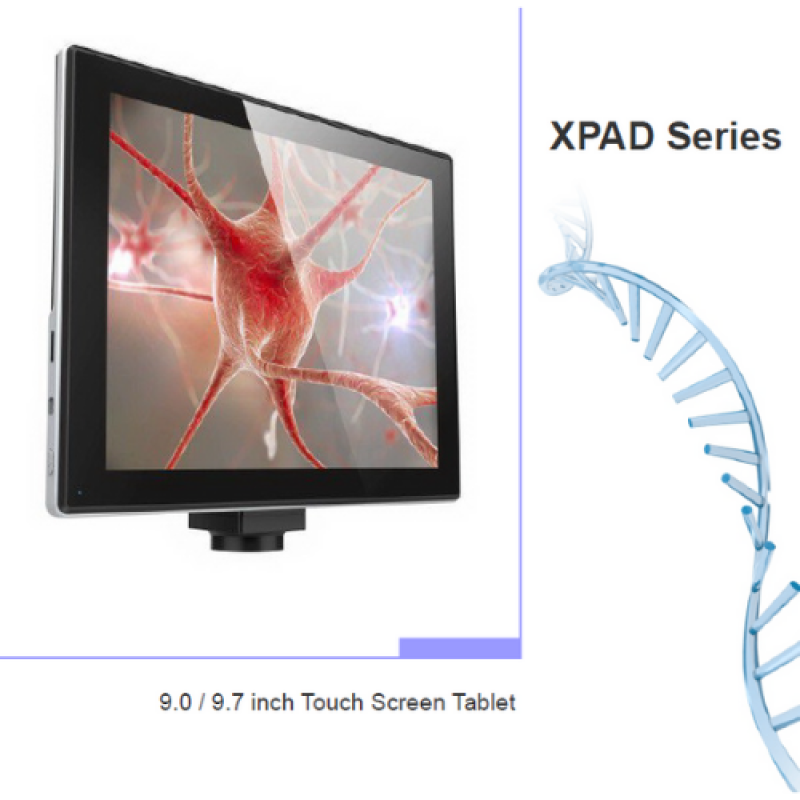 XPAD Series

9.0 / 9.7 inch Touch Screen Tablet